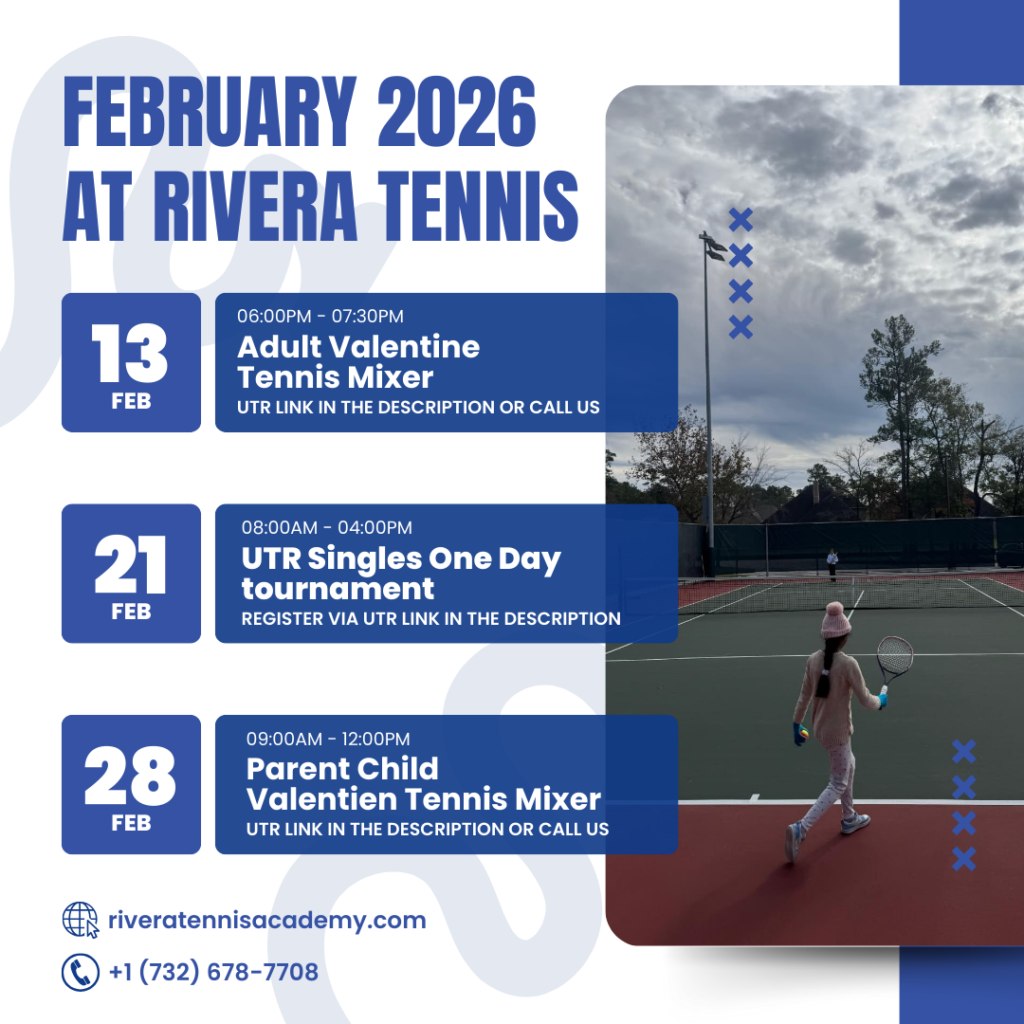 FEBRUARY 2026 AT RIVERA TENNIS

13 FEB

06:00PM - 07:30PM
Adult Valentine Tennis Mixer
UTR LINK IN THE DESCRIPTION OR CALL US

21 FEB

08:00AM - 04:00PM
UTR Singles One Day tournament
REGISTER VIA UTR LINK IN THE DESCRIPTION

28 FEB

09:00AM - 12:00PM
Parent Child Valentien Tennis Mixer
UTR LINK IN THE DESCRIPTION OR CALL US

riveratennisacademy.com

+1 (732) 678-7708